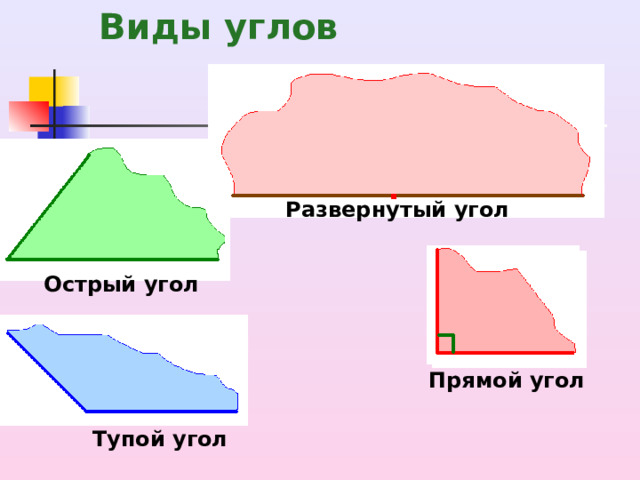 Виды углов

Развернутый угол

Острый угол

Прямой угол

Тупой угол